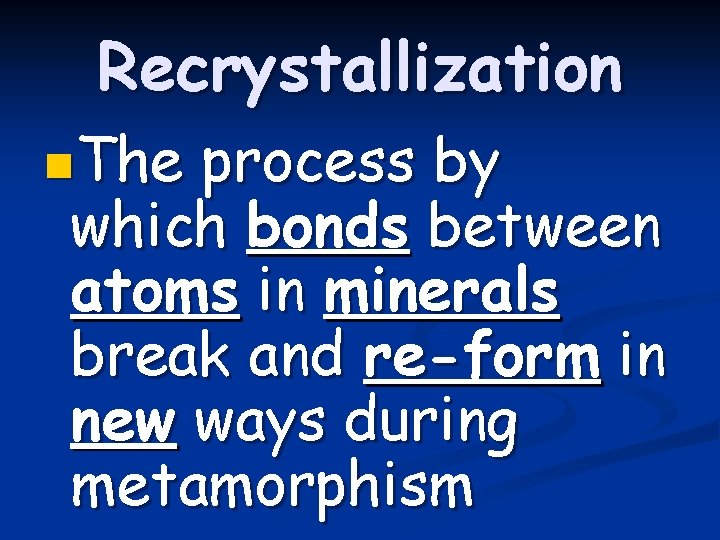 Recrystallization

The process by which bonds between atoms in minerals break and re-form in new ways during metamorphism